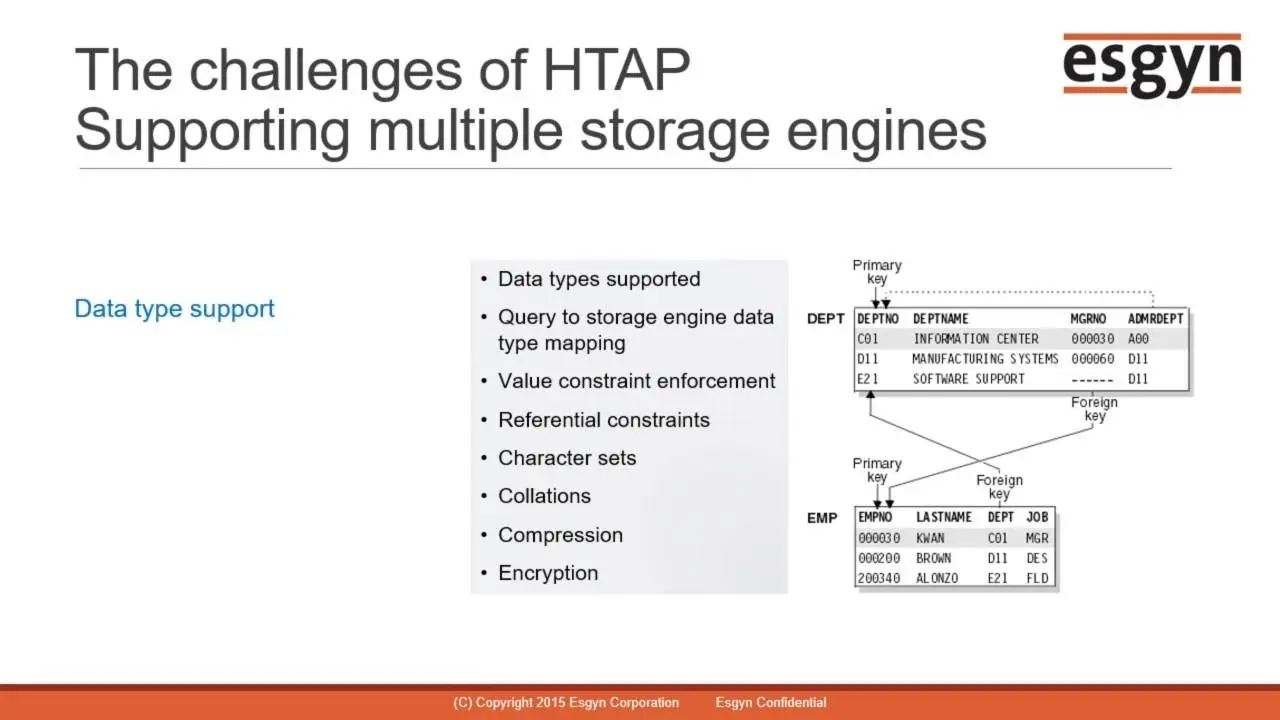 The challenges of HTAP
Supporting multiple storage engines

esgyn

Data type support

• Data types supported
• Query to storage engine data type mapping
• Value constraint enforcement
• Referential constraints
• Character sets
• Collations
• Compression
• Encryption

Primary key

DEPT

| DEPTNO | DEPTNAME | MGRNO | ADMRDEPT |
|---|---|---|---|
| C01 | INFORMATION CENTER | 000030 | A00 |
| D11 | MANUFACTURING SYSTEMS | 000060 | D11 |
| E21 | SOFTWARE SUPPORT | ------ | D11 |

Foreign key

Primary key

Foreign key

EMP

| EMPNO | LASTNAME | DEPT | JOB |
|---|---|---|---|
| 000030 | KWAN | C01 | MGR |
| 000200 | BROWN | D11 | DES |
| 200340 | ALONZO | E21 | FLD |

(C) Copyright 2015 Esgyn Corporation Esgyn Confidential